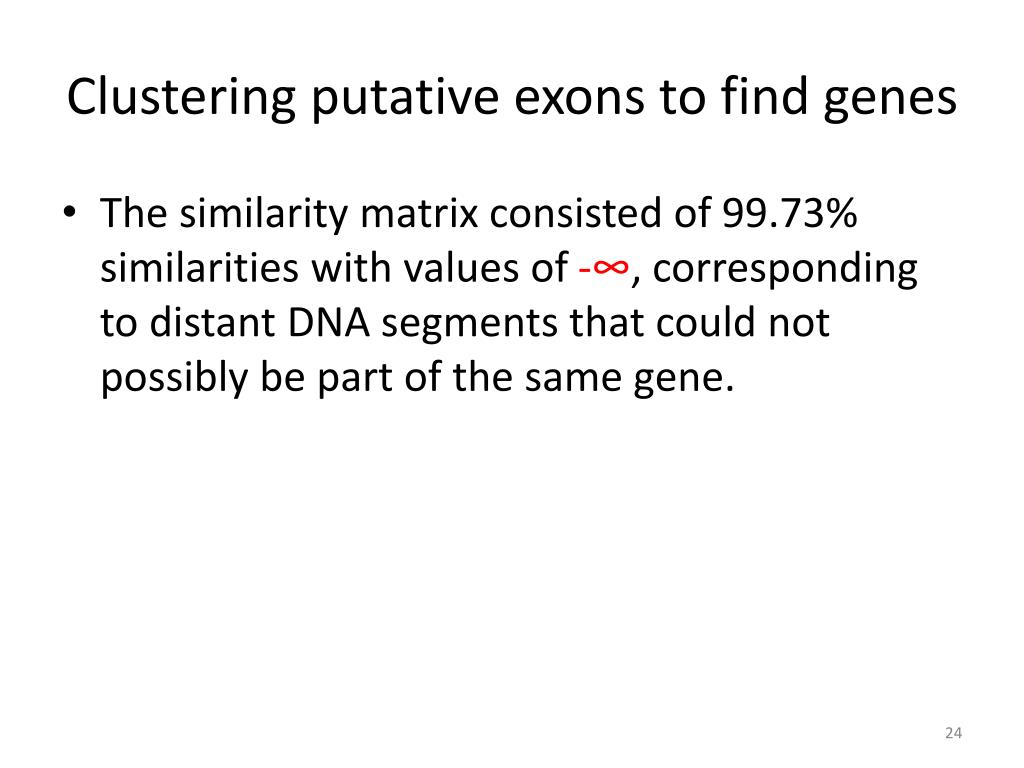 Clustering putative exons to find genes

• The similarity matrix consisted of 99.73% similarities with values of $-\infty$, corresponding to distant DNA segments that could not possibly be part of the same gene.

24